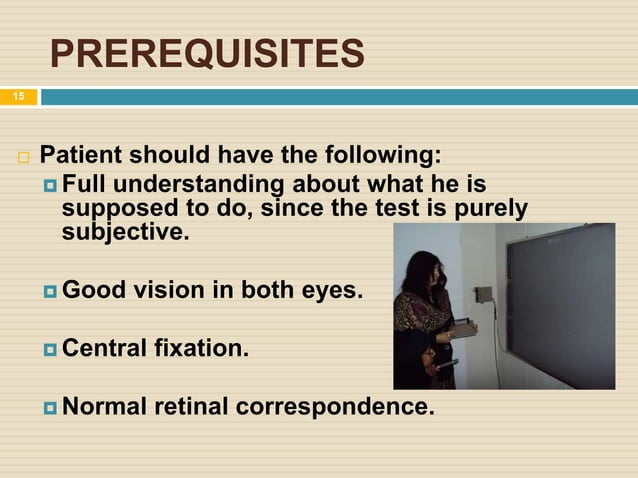 PREREQUISITES

15

Patient should have the following:

Full understanding about what he is supposed to do, since the test is purely subjective.

Good vision in both eyes.

Central fixation.

Normal retinal correspondence.